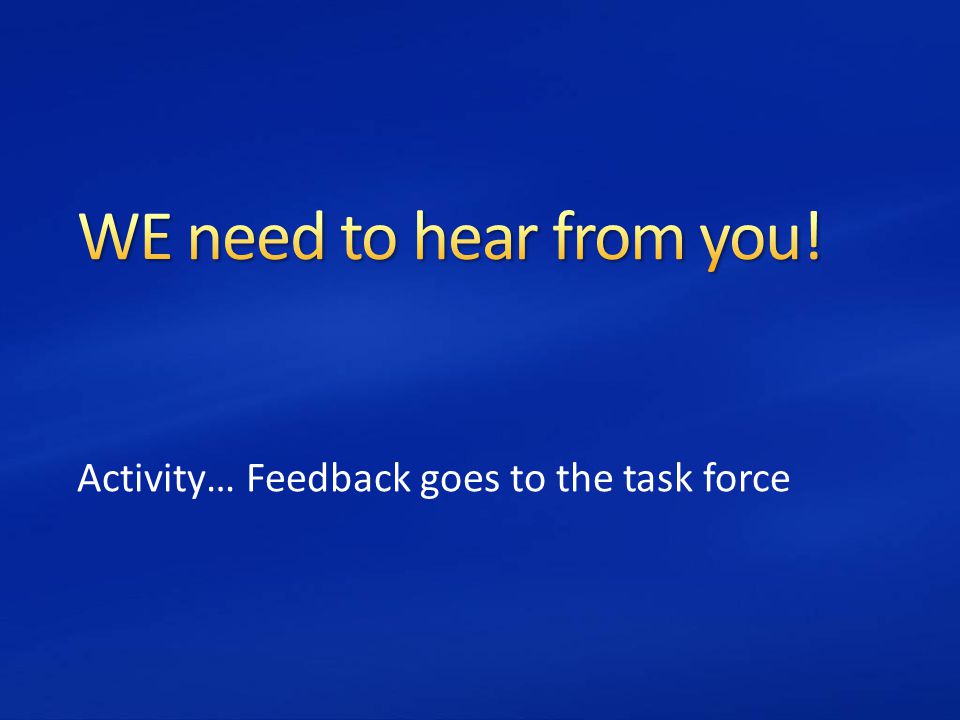 WE need to hear from you!

Activity… Feedback goes to the task force